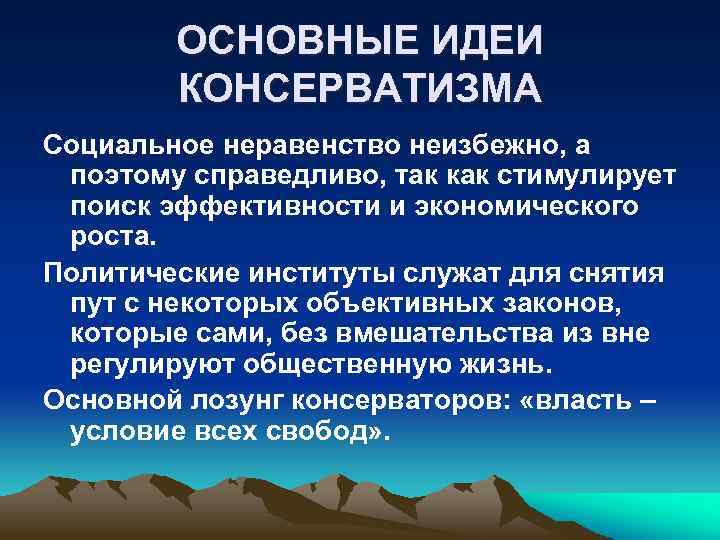 ОСНОВНЫЕ ИДЕИ КОНСЕРВАТИЗМА

Социальное неравенство неизбежно, а поэтому справедливо, так как стимулирует поиск эффективности и экономического роста.

Политические институты служат для снятия пут с некоторых объективных законов, которые сами, без вмешательства из вне регулируют общественную жизнь.

Основной лозунг консерваторов: «власть – условие всех свобод».